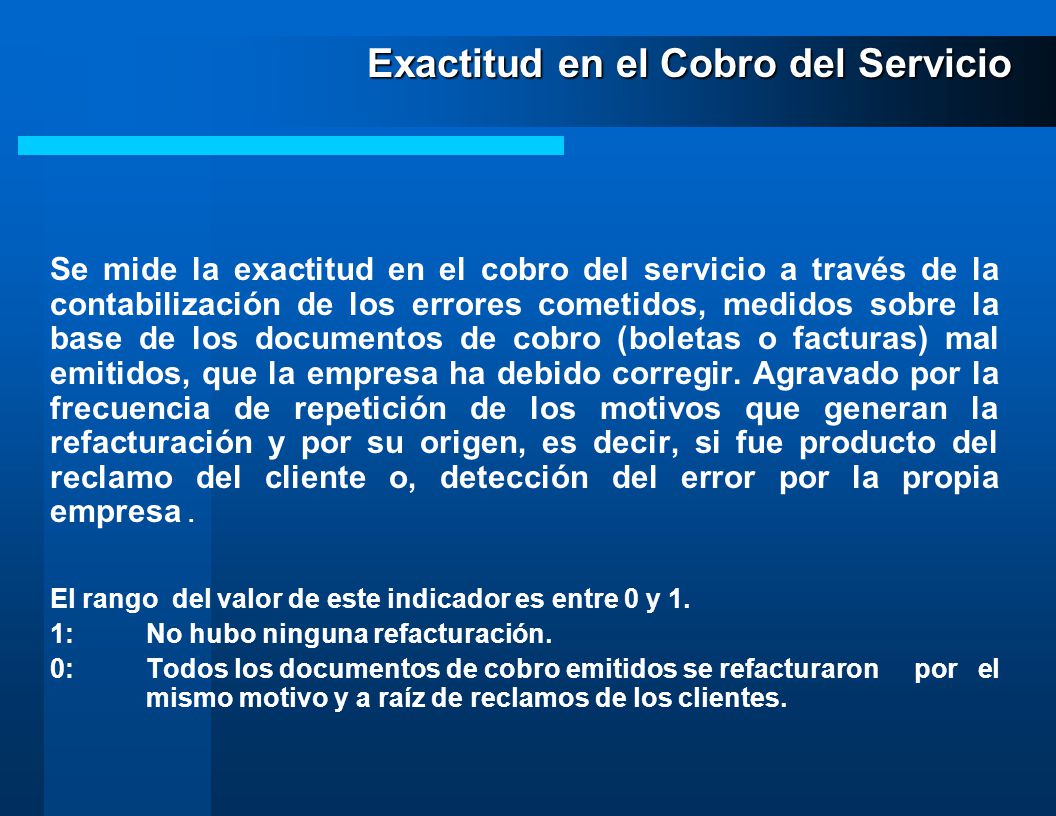 Exactitud en el Cobro del Servicio

Se mide la exactitud en el cobro del servicio a través de la contabilización de los errores cometidos, medidos sobre la base de los documentos de cobro (boletas o facturas) mal emitidos, que la empresa ha debido corregir. Agravado por la frecuencia de repetición de los motivos que generan la refacturación y por su origen, es decir, si fue producto del reclamo del cliente o, detección del error por la propia empresa .

El rango del valor de este indicador es entre 0 y 1.

1: No hubo ninguna refacturación.

0: Todos los documentos de cobro emitidos se refacturaron por el mismo motivo y a raíz de reclamos de los clientes.